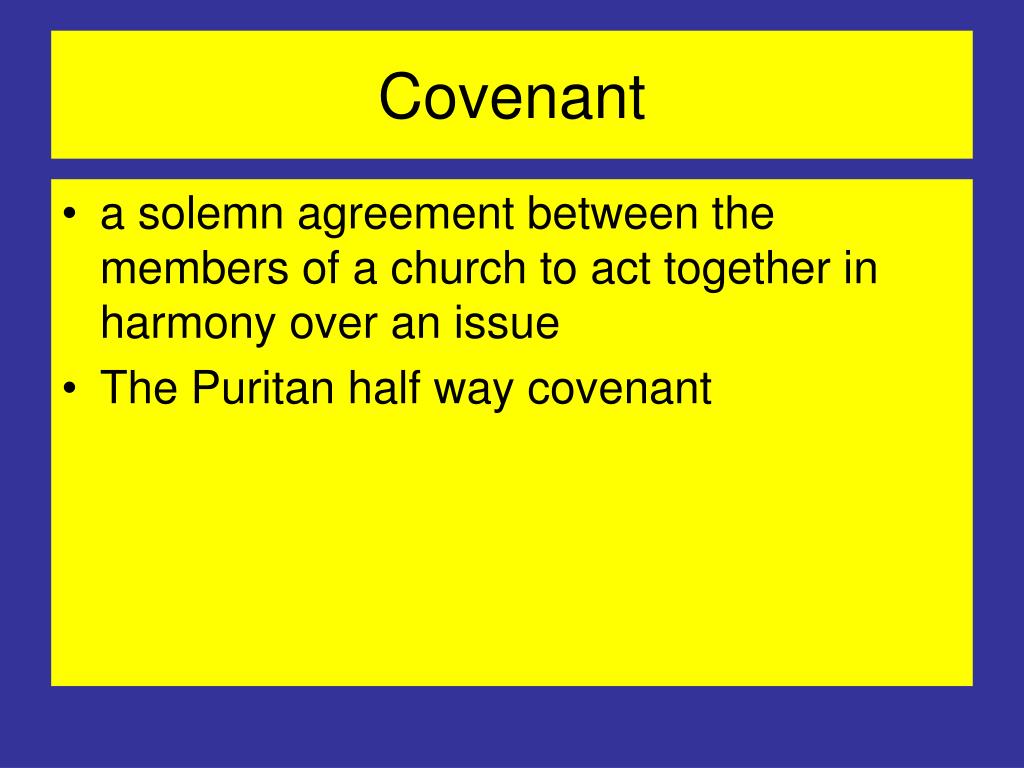 Covenant

• a solemn agreement between the members of a church to act together in harmony over an issue
• The Puritan half way covenant